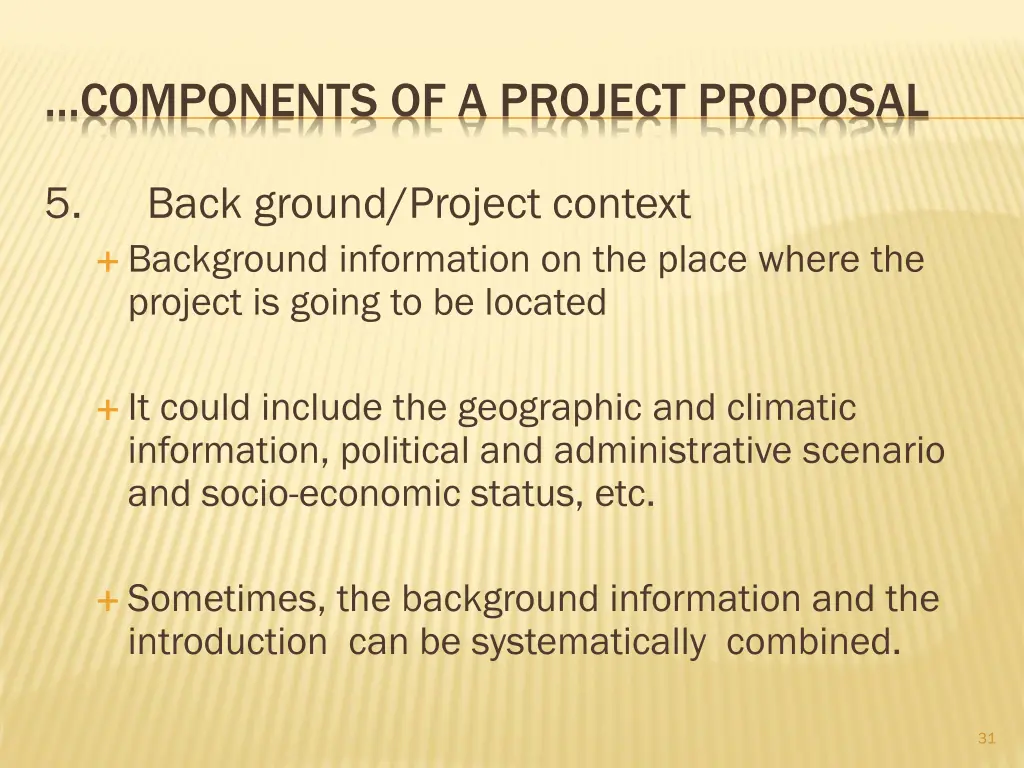 …COMPONENTS OF A PROJECT PROPOSAL

5. Back ground/Project context

+ Background information on the place where the project is going to be located

+ It could include the geographic and climatic information, political and administrative scenario and socio-economic status, etc.

+ Sometimes, the background information and the introduction can be systematically combined.

31